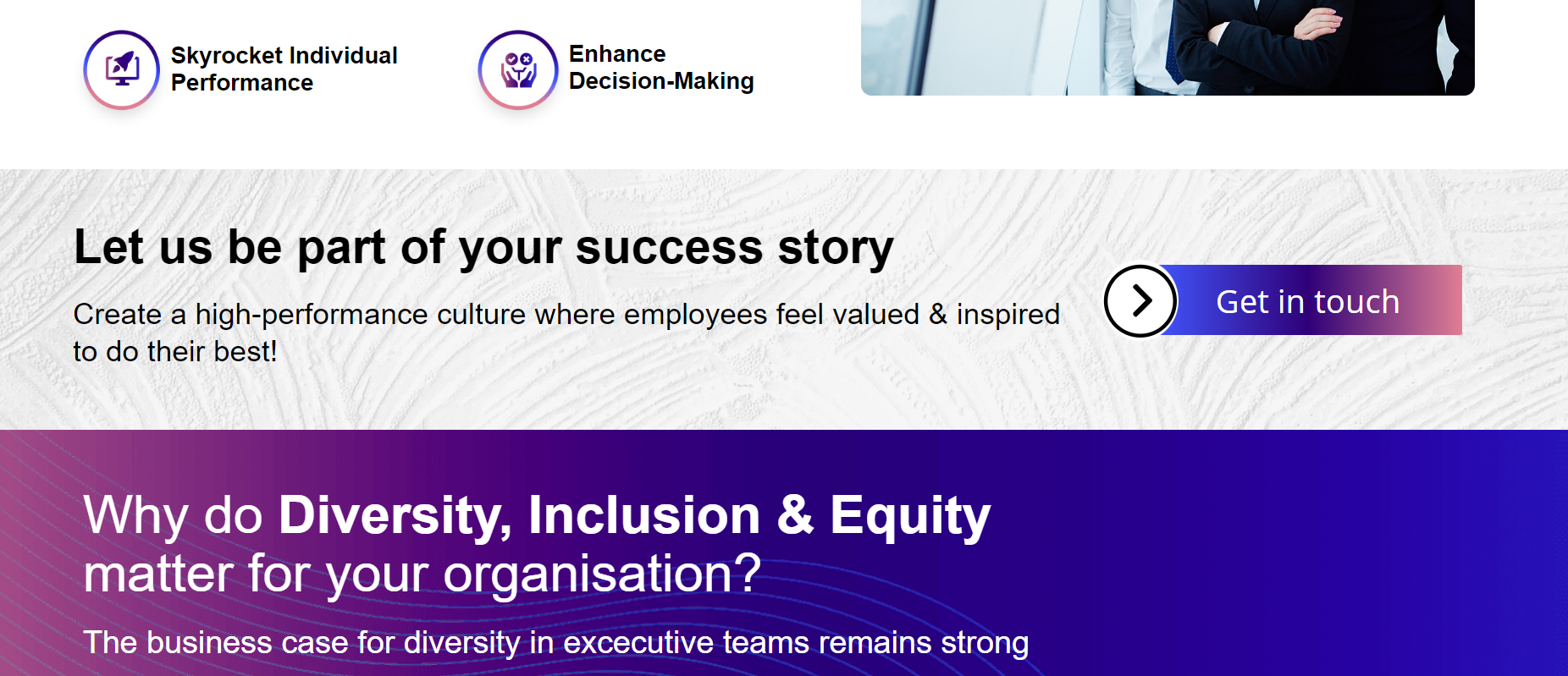 Skyrocket Individual Performance

Enhance Decision-Making

Let us be part of your success story

Create a high-performance culture where employees feel valued & inspired to do their best!

Get in touch

Why do Diversity, Inclusion & Equity matter for your organisation?

The business case for diversity in excecutive teams remains strong